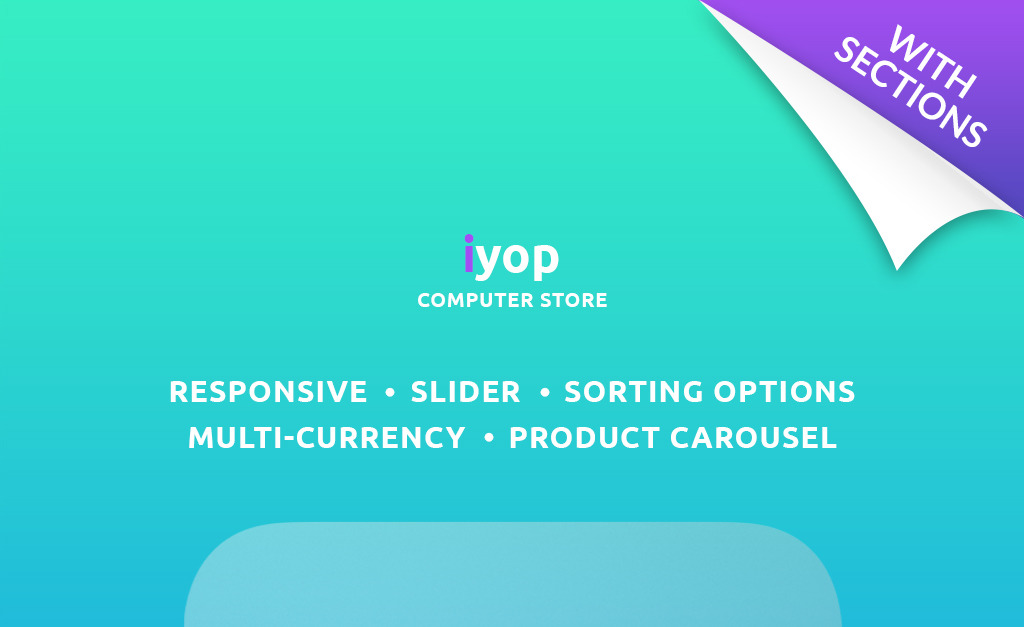 WITH SECTIONS

iyop
COMPUTER STORE

RESPONSIVE • SLIDER • SORTING OPTIONS
MULTI-CURRENCY • PRODUCT CAROUSEL